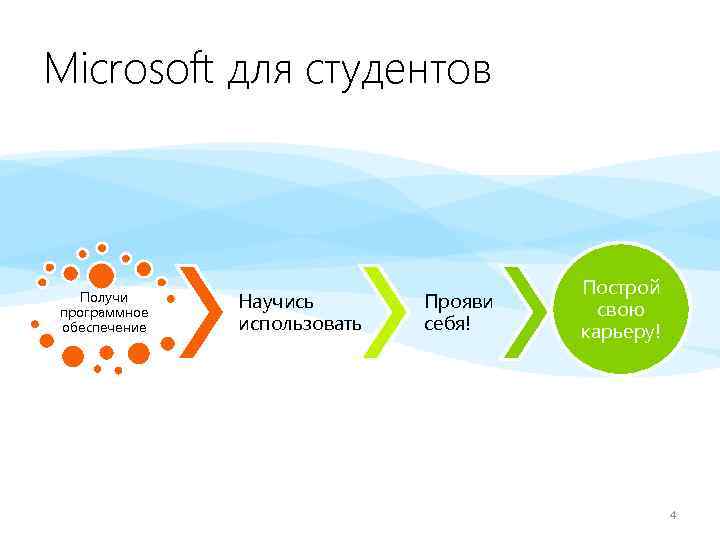 Microsoft для студентов

Получи программное обеспечение

Научись использовать

Прояви себя!

Построй свою карьеру!

4